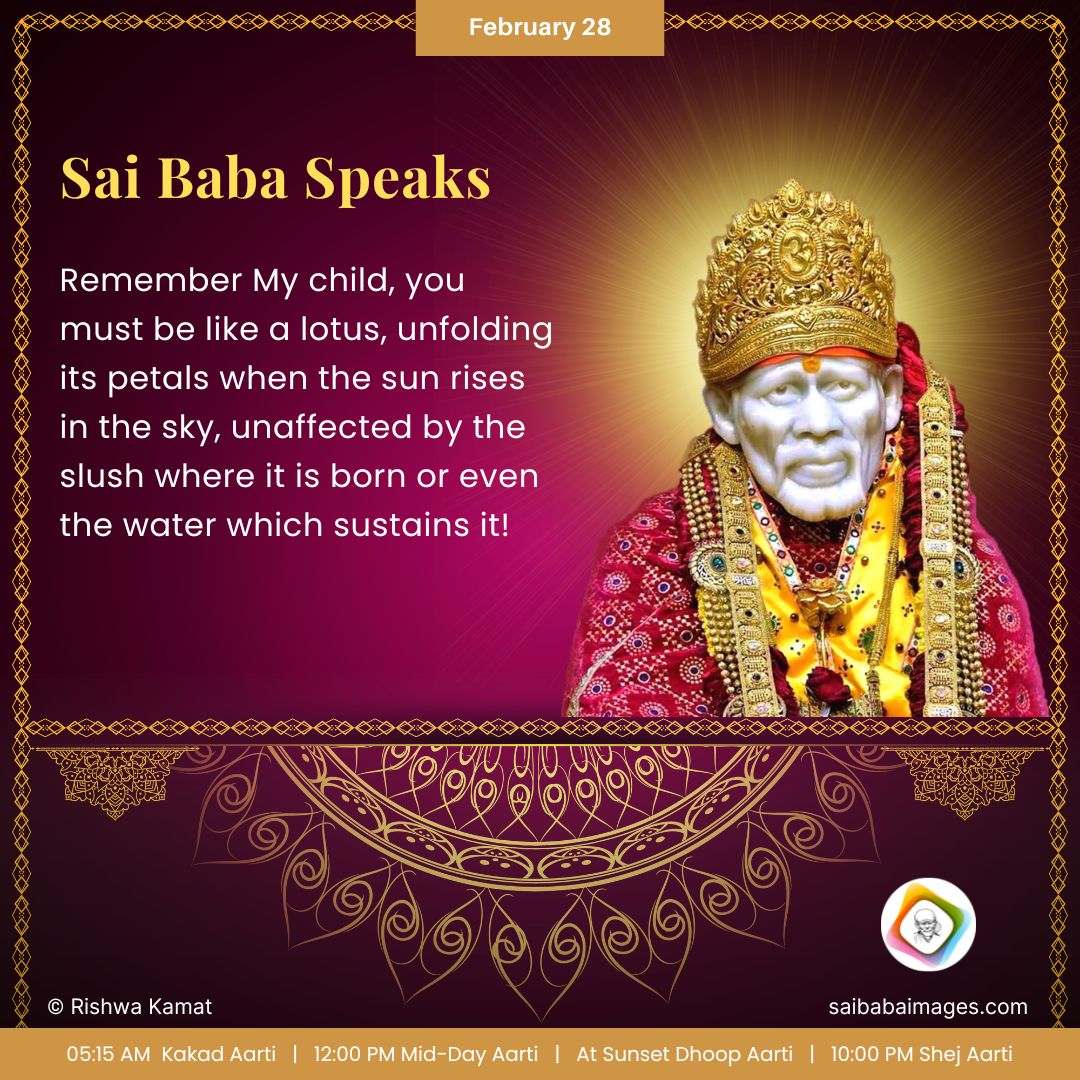 February 28

Sai Baba Speaks

Remember My child, you must be like a lotus, unfolding its petals when the sun rises in the sky, unaffected by the slush where it is born or even the water which sustains it!

© Rishwa Kamat

saibabaimages.com

05:15 AM Kakad Aarti | 12:00 PM Mid-Day Aarti | At Sunset Dhoop Aarti | 10:00 PM Shej Aarti